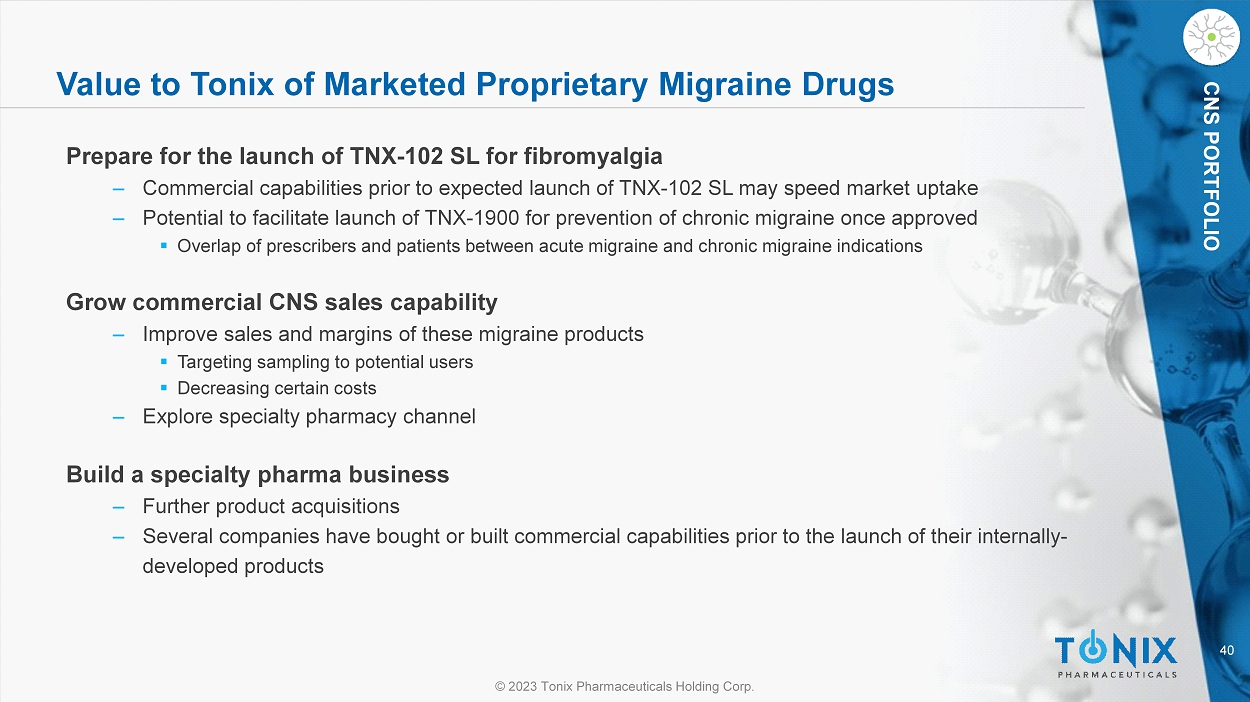 Value to Tonix of Marketed Proprietary Migraine Drugs

CNS PORTFOLIO

Prepare for the launch of TNX-102 SL for fibromyalgia

– Commercial capabilities prior to expected launch of TNX-102 SL may speed market uptake

– Potential to facilitate launch of TNX-1900 for prevention of chronic migraine once approved

▪ Overlap of prescribers and patients between acute migraine and chronic migraine indications

Grow commercial CNS sales capability

– Improve sales and margins of these migraine products

▪ Targeting sampling to potential users

▪ Decreasing certain costs

– Explore specialty pharmacy channel

Build a specialty pharma business

– Further product acquisitions

– Several companies have bought or built commercial capabilities prior to the launch of their internally-developed products

TONIX PHARMACEUTICALS

40

© 2023 Tonix Pharmaceuticals Holding Corp.